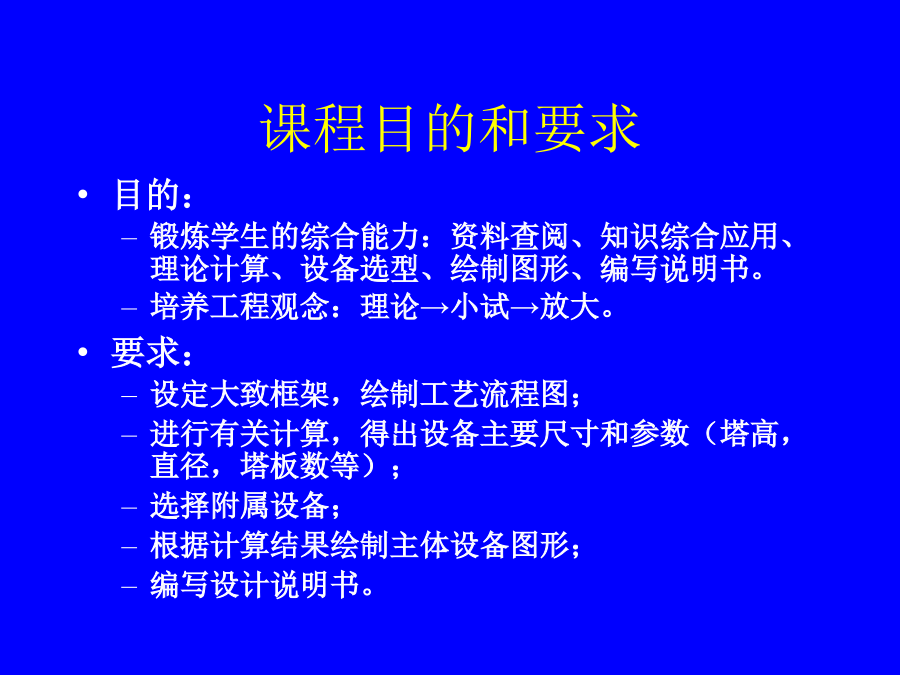 课程目的和要求

• 目的：
– 锻炼学生的综合能力：资料查阅、知识综合应用、理论计算、设备选型、绘制图形、编写说明书。
– 培养工程观念：理论→小试→放大。

• 要求：
– 设定大致框架，绘制工艺流程图；
– 进行有关计算，得出设备主要尺寸和参数（塔高，直径，塔板数等）；
– 选择附属设备；
– 根据计算结果绘制主体设备图形；
– 编写设计说明书。